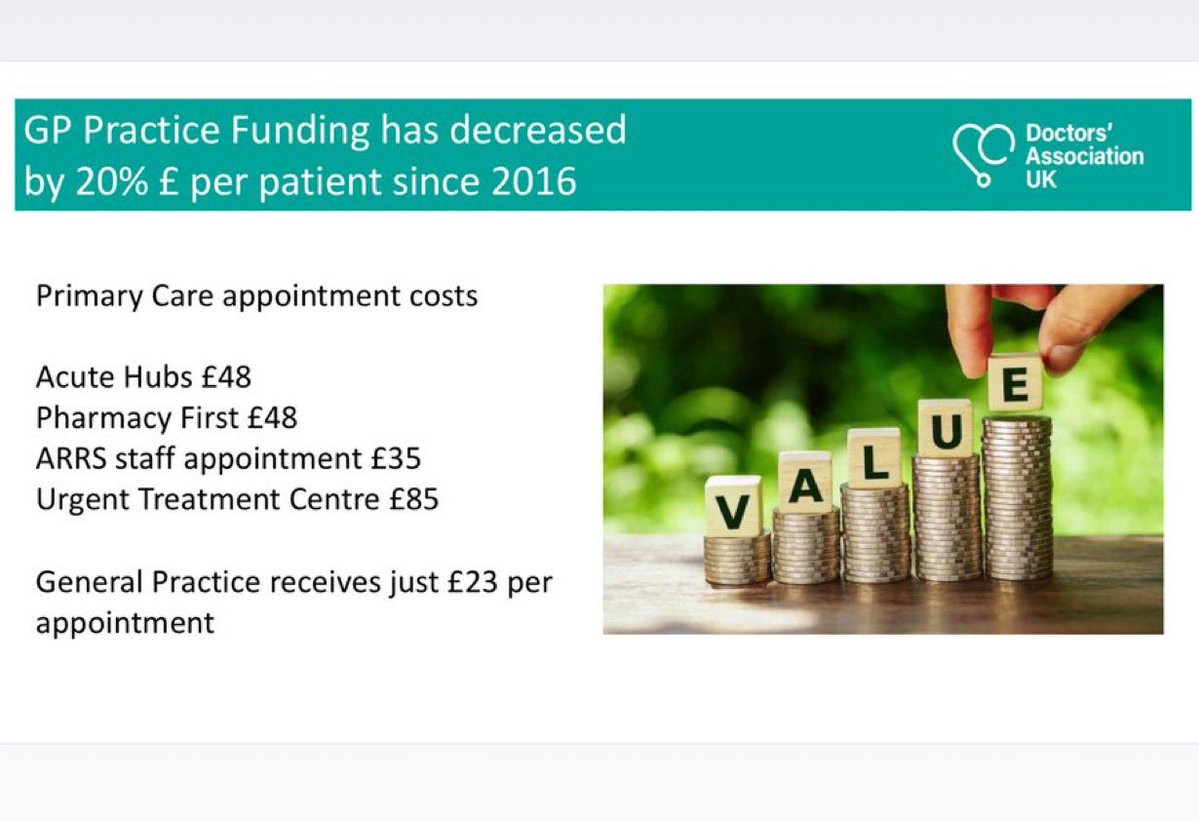 GP Practice Funding has decreased by 20% £ per patient since 2016

Doctors' Association UK

Primary Care appointment costs

Acute Hubs £48
Pharmacy First £48
ARRS staff appointment £35
Urgent Treatment Centre £85

General Practice receives just £23 per appointment

V A L U E